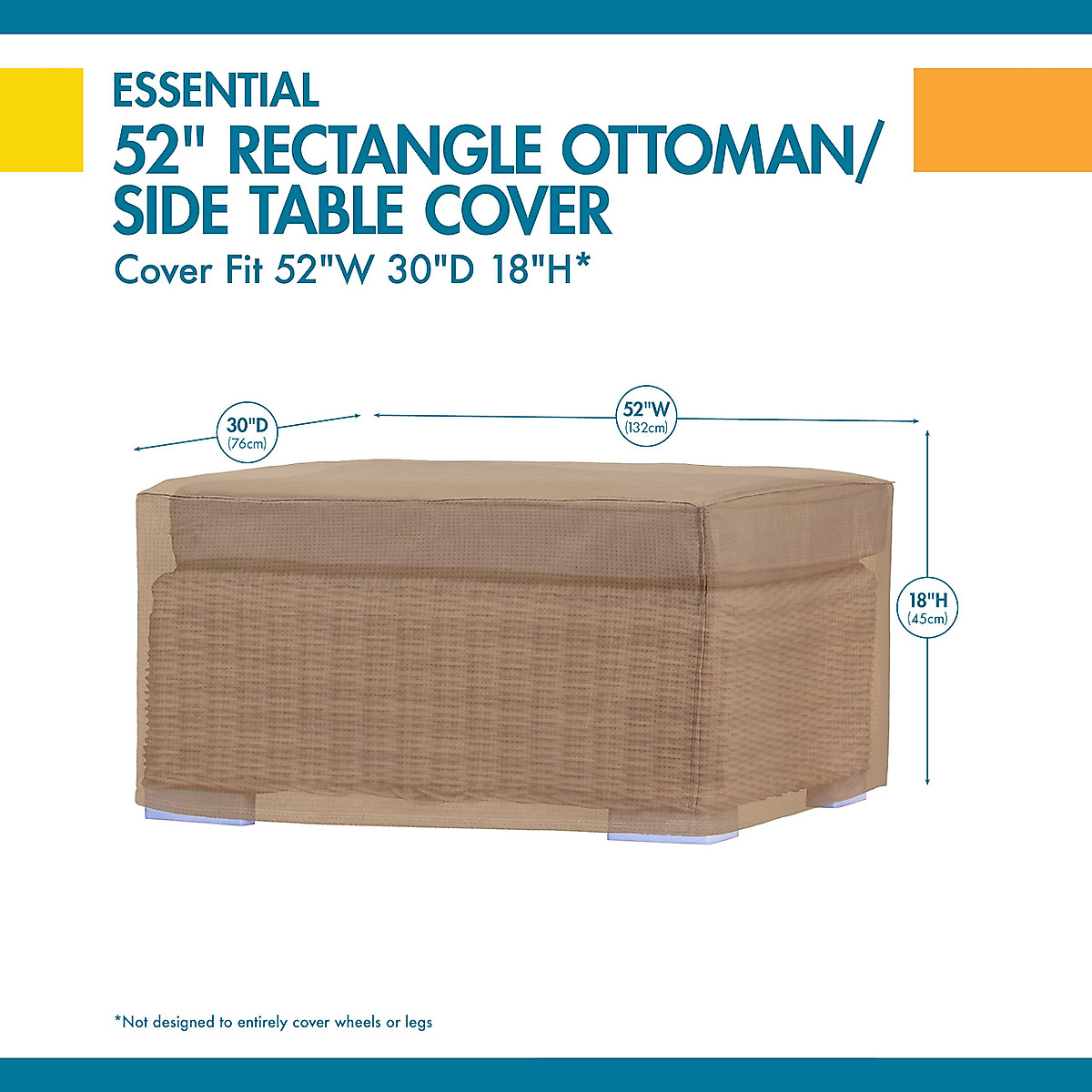 ESSENTIAL
52" RECTANGLE OTTOMAN/ SIDE TABLE COVER
Cover Fit 52"W 30"D 18"H*

30"D
(76cm)

52"W
(132cm)

18"H
(45cm)

*Not designed to entirely cover wheels or legs